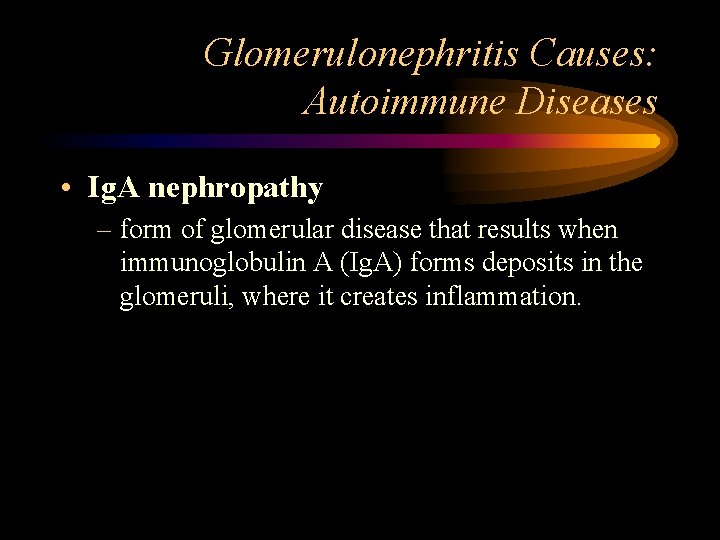 Glomerulonephritis Causes: Autoimmune Diseases

• IgA nephropathy

– form of glomerular disease that results when immunoglobulin A (IgA) forms deposits in the glomeruli, where it creates inflammation.